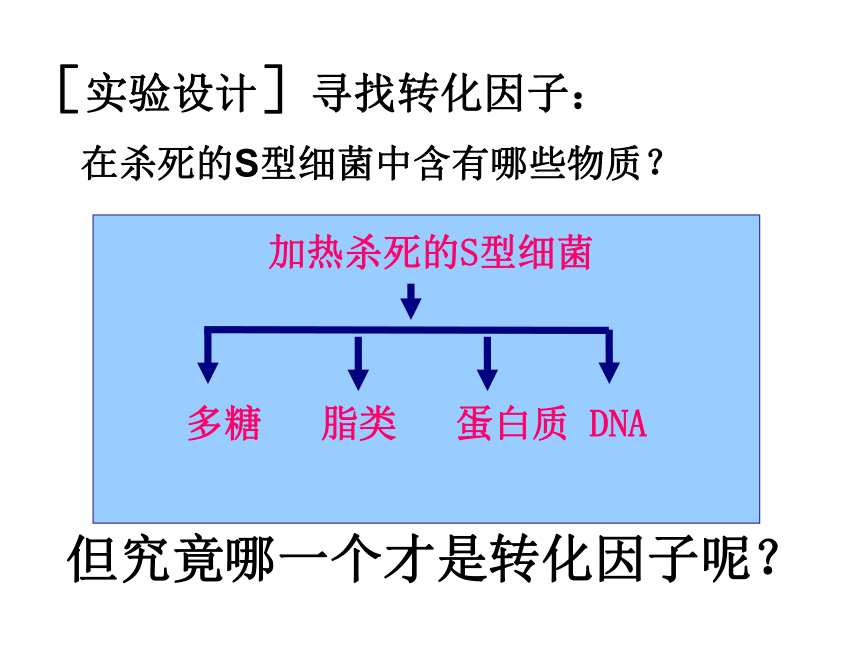 ［实验设计］寻找转化因子：

在杀死的S型细菌中含有哪些物质？

加热杀死的S型细菌

多糖 脂类 蛋白质 DNA

但究竟哪一个才是转化因子呢？